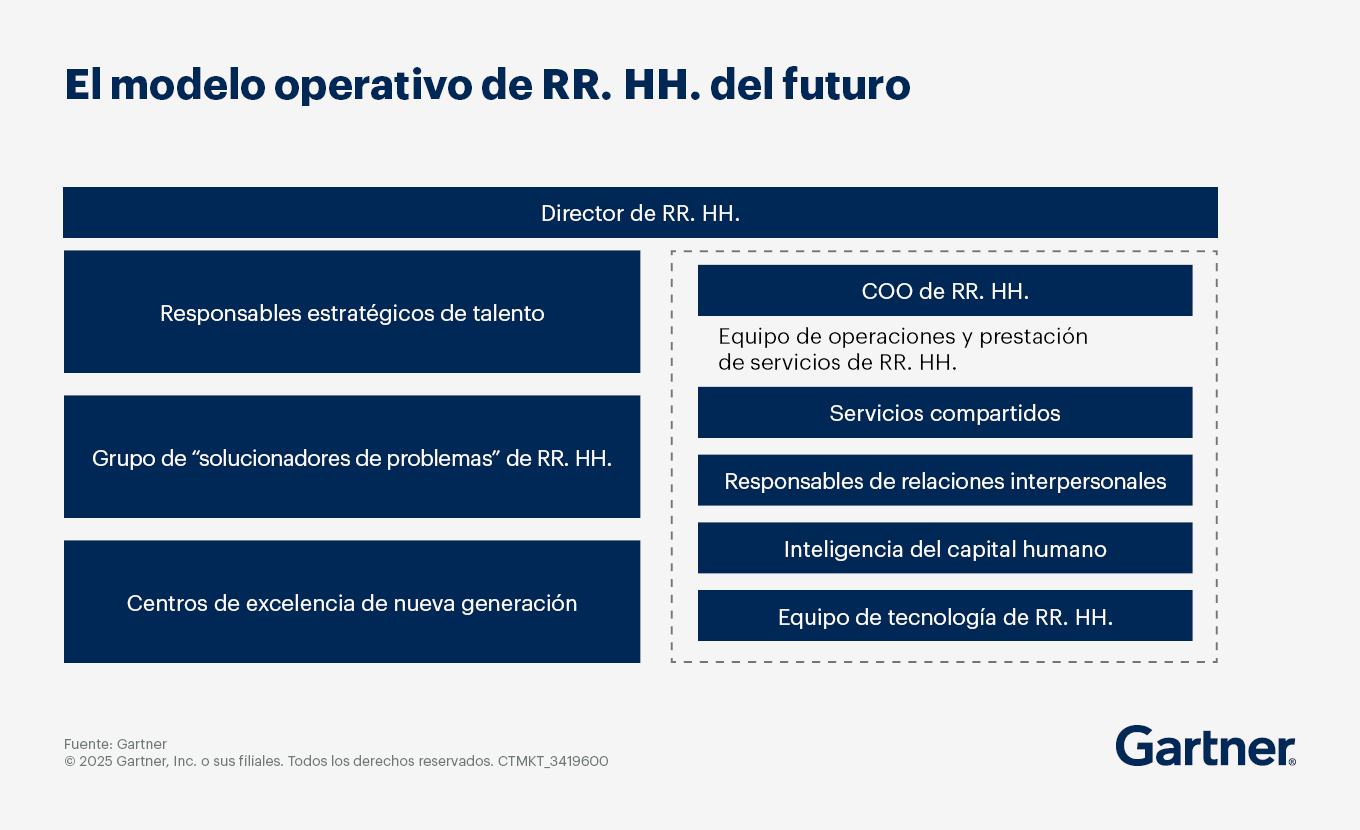 El modelo operativo de RR. HH. del futuro

Director de RR. HH.

Responsables estratégicos de talento

Grupo de “solucionadores de problemas” de RR. HH.

Centros de excelencia de nueva generación

COO de RR. HH.

Equipo de operaciones y prestación de servicios de RR. HH.

Servicios compartidos

Responsables de relaciones interpersonales

Inteligencia del capital humano

Equipo de tecnología de RR. HH.

Fuente: Gartner
© 2025 Gartner, Inc. o sus filiales. Todos los derechos reservados. CTMKT_3419600

Gartner®